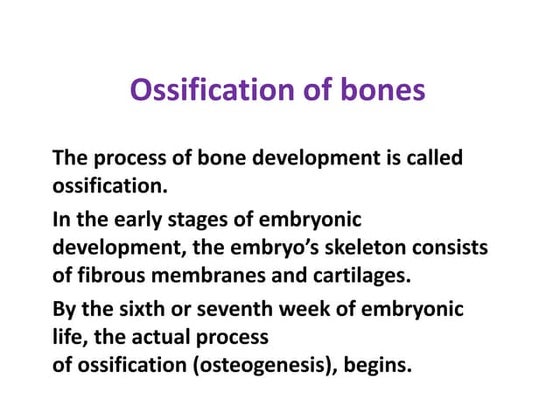 Ossification of bones

The process of bone development is called ossification.

In the early stages of embryonic development, the embryo’s skeleton consists of fibrous membranes and cartilages.

By the sixth or seventh week of embryonic life, the actual process of ossification (osteogenesis), begins.